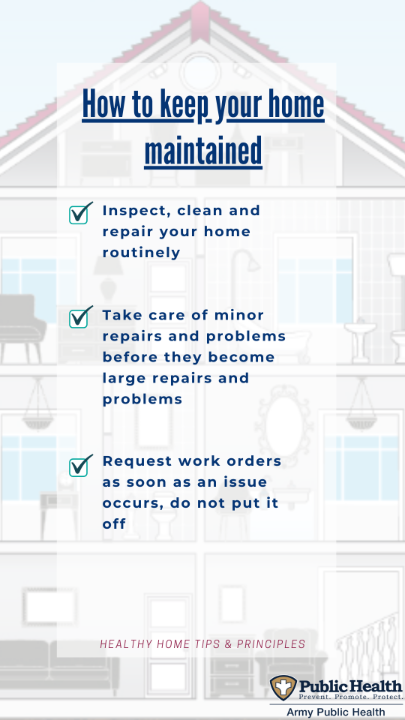 How to keep your home maintained

Inspect, clean and repair your home routinely

Take care of minor repairs and problems before they become large repairs and problems

Request work orders as soon as an issue occurs, do not put it off

HEALTHY HOME TIPS & PRINCIPLES

Public Health
Prevent. Promote. Protect.
Army Public Health